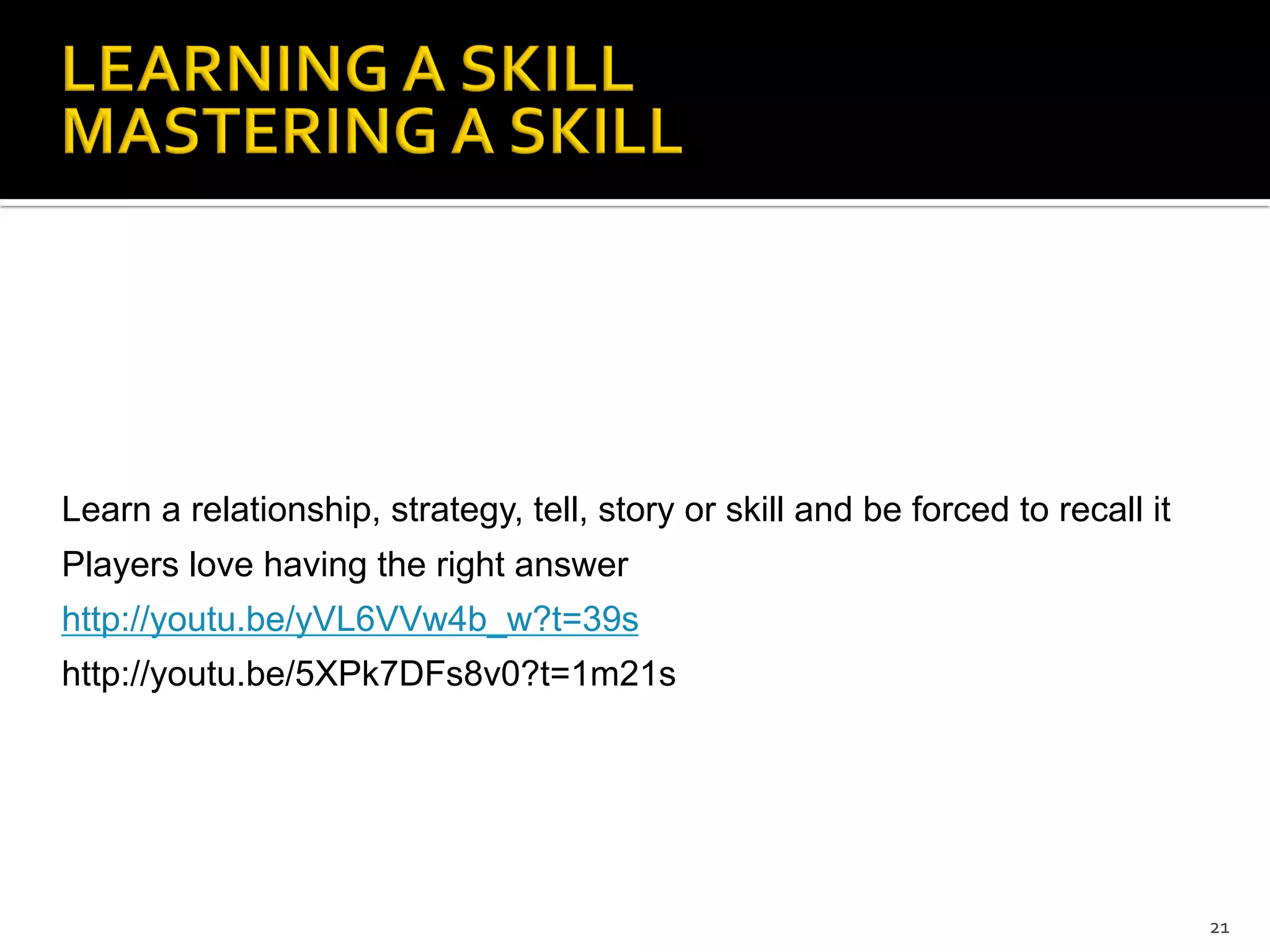 LEARNING A SKILL
MASTERING A SKILL

Learn a relationship, strategy, tell, story or skill and be forced to recall it

Players love having the right answer

http://youtu.be/yVL6VVw4b_w?t=39s

http://youtu.be/5XPk7DFs8v0?t=1m21s

21